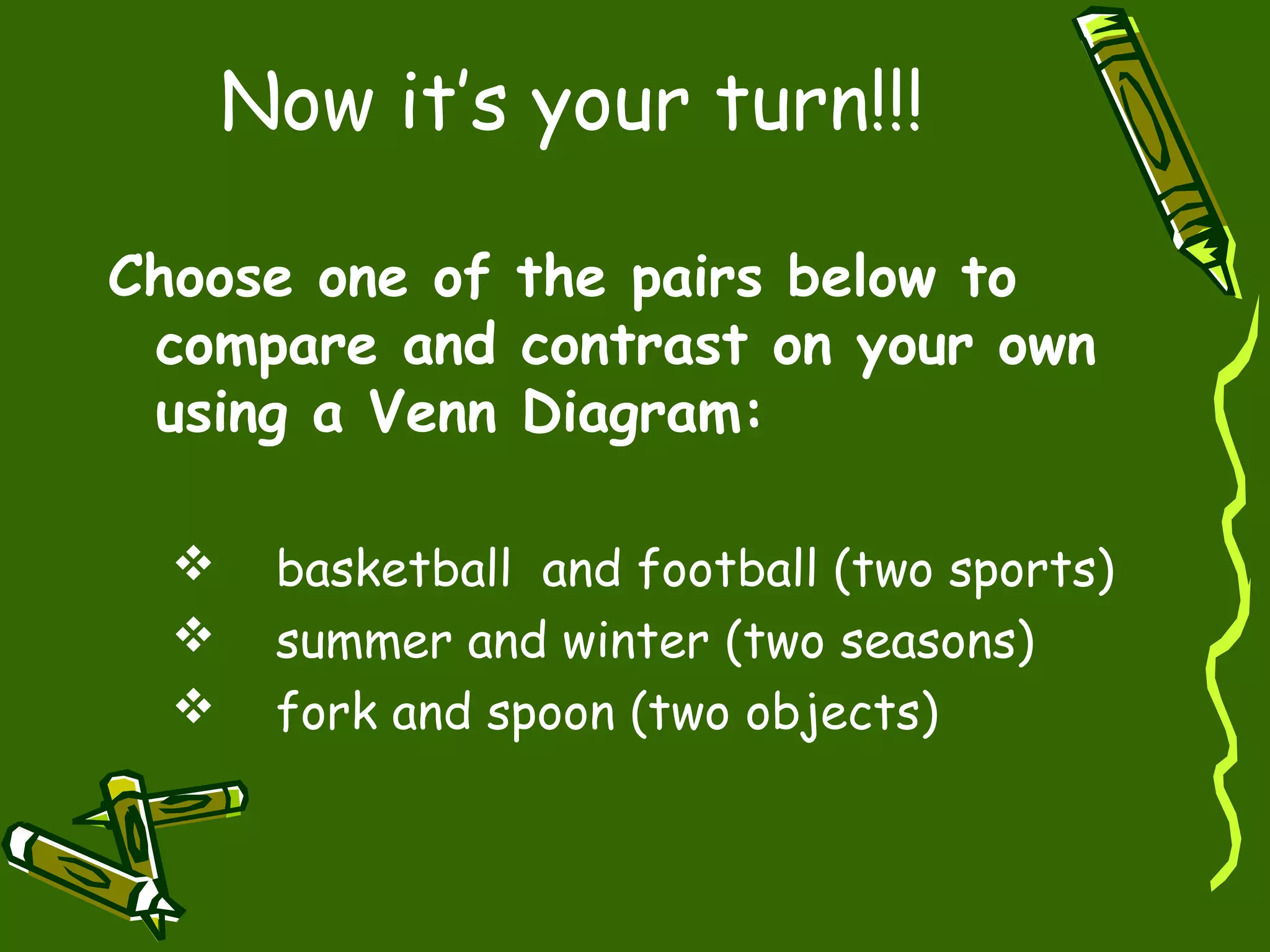 Now it's your turn!!!

Choose one of the pairs below to compare and contrast on your own using a Venn Diagram:

❖ basketball and football (two sports)
❖ summer and winter (two seasons)
❖ fork and spoon (two objects)